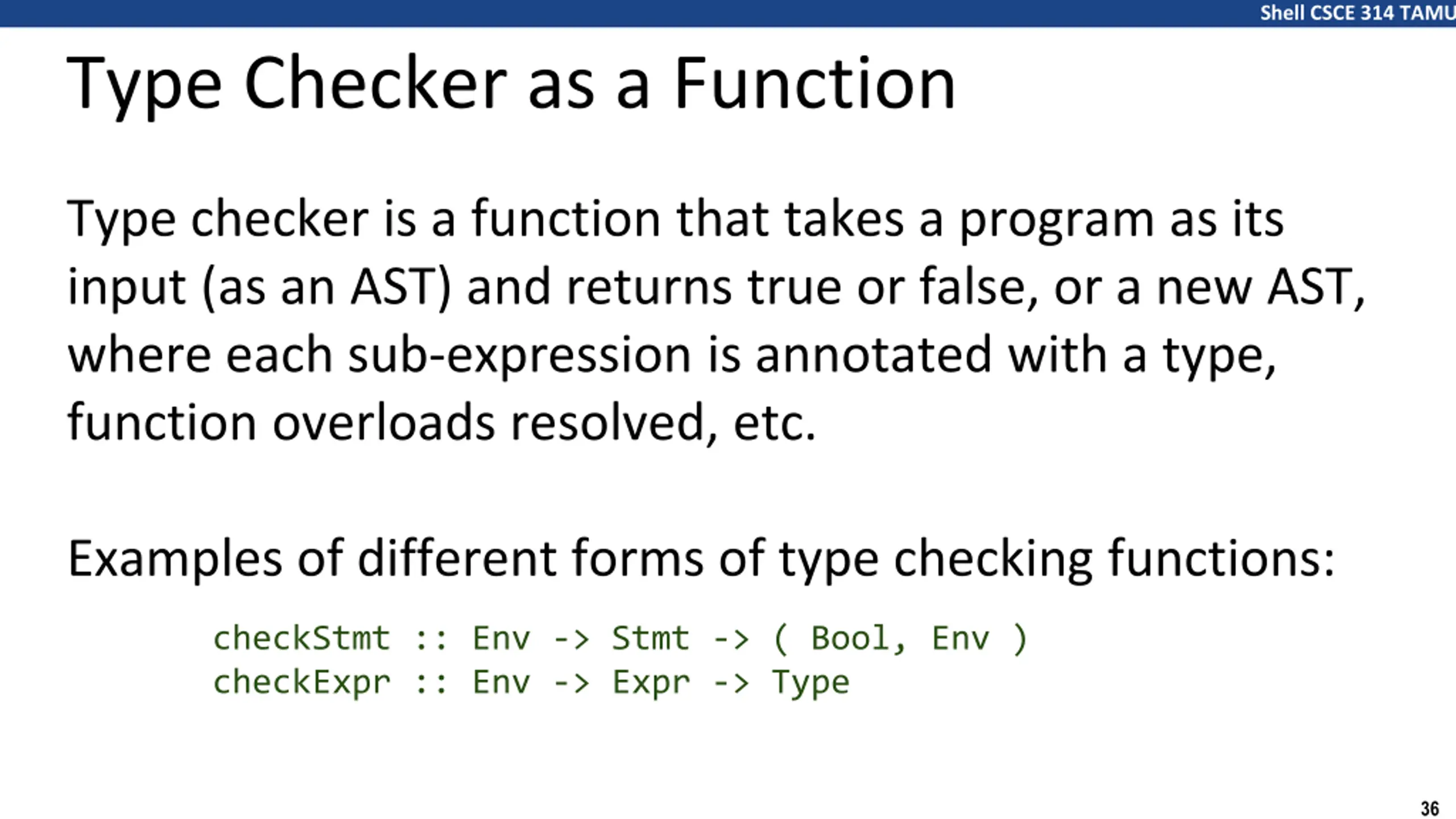 Shell CSCE 314 TAMU

Type Checker as a Function

Type checker is a function that takes a program as its input (as an AST) and returns true or false, or a new AST, where each sub-expression is annotated with a type, function overloads resolved, etc.

Examples of different forms of type checking functions:

checkStmt :: Env -> Stmt -> ( Bool, Env )
checkExpr :: Env -> Expr -> Type

36